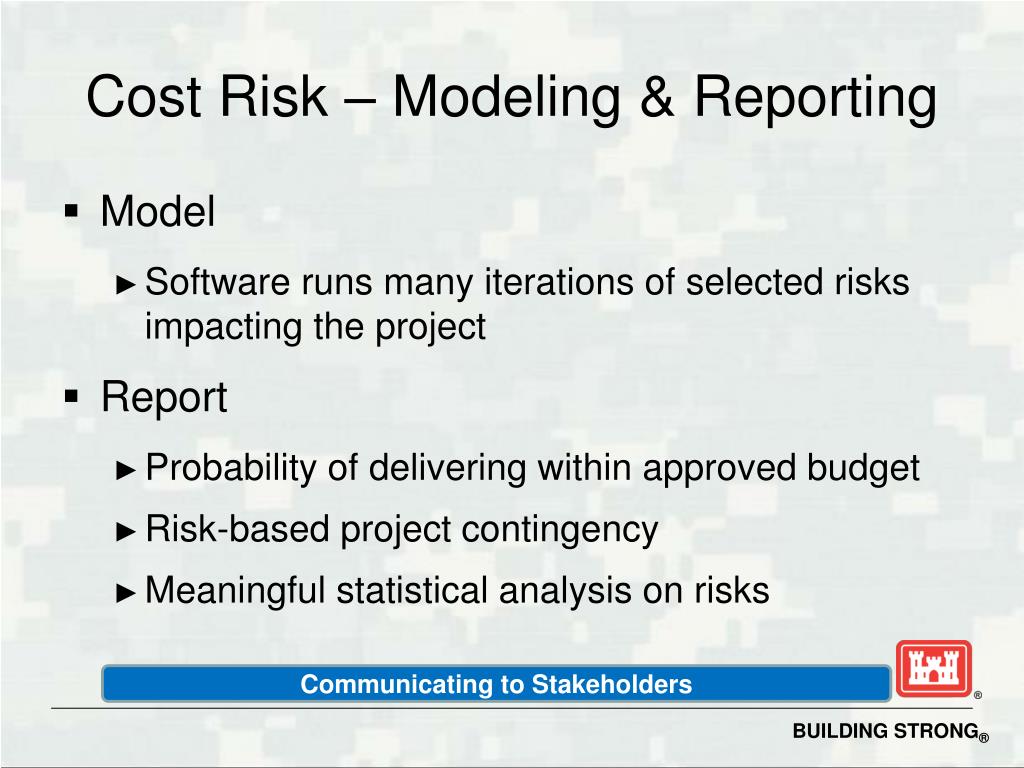 Cost Risk – Modeling & Reporting

▪ Model

► Software runs many iterations of selected risks impacting the project

▪ Report

► Probability of delivering within approved budget

► Risk-based project contingency

► Meaningful statistical analysis on risks

Communicating to Stakeholders

®

BUILDING STRONG®